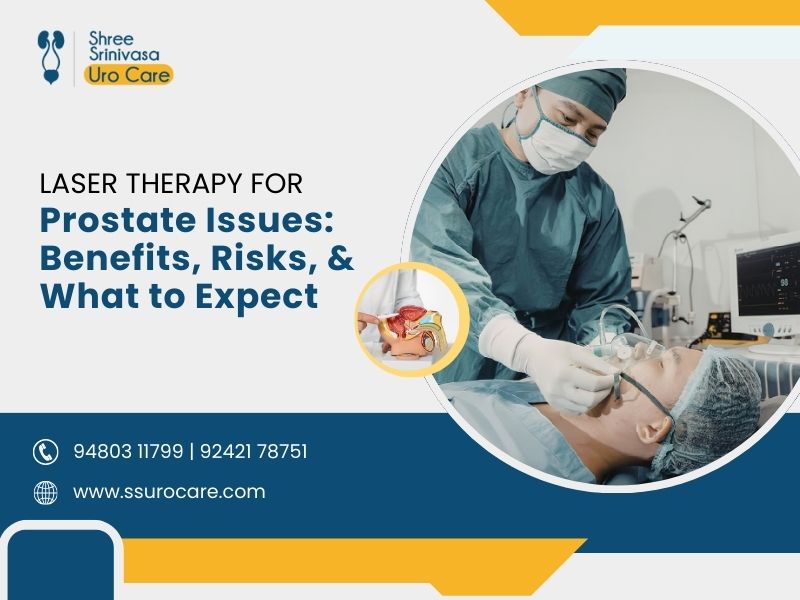 Shree Srinivasa Uro Care

LASER THERAPY FOR
Prostate Issues: Benefits, Risks, & What to Expect

94803 11799 | 92421 78751

www.ssurocare.com